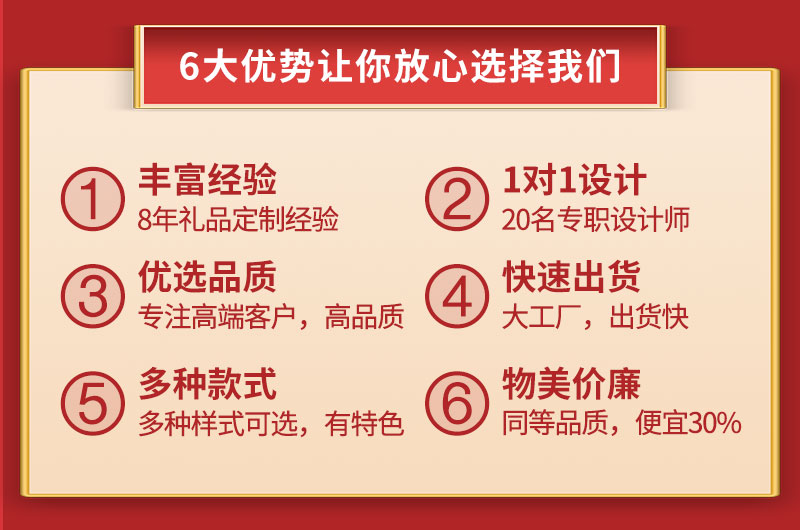 6大优势让你放心选择我们

1 丰富经验
8年礼品定制经验

2 1对1设计
20名专职设计师

3 优选品质
专注高端客户，高品质

4 快速出货
大工厂，出货快

5 多种款式
多种样式可选，有特色

6 物美价廉
同等品质，便宜30%